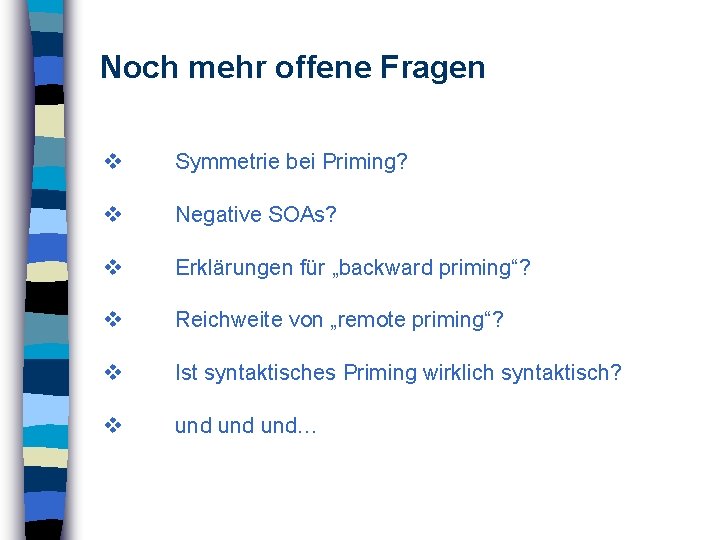 Noch mehr offene Fragen

❖ Symmetrie bei Priming?

❖ Negative SOAs?

❖ Erklärungen für „backward priming“?

❖ Reichweite von „remote priming“?

❖ Ist syntaktisches Priming wirklich syntaktisch?

❖ und und und…